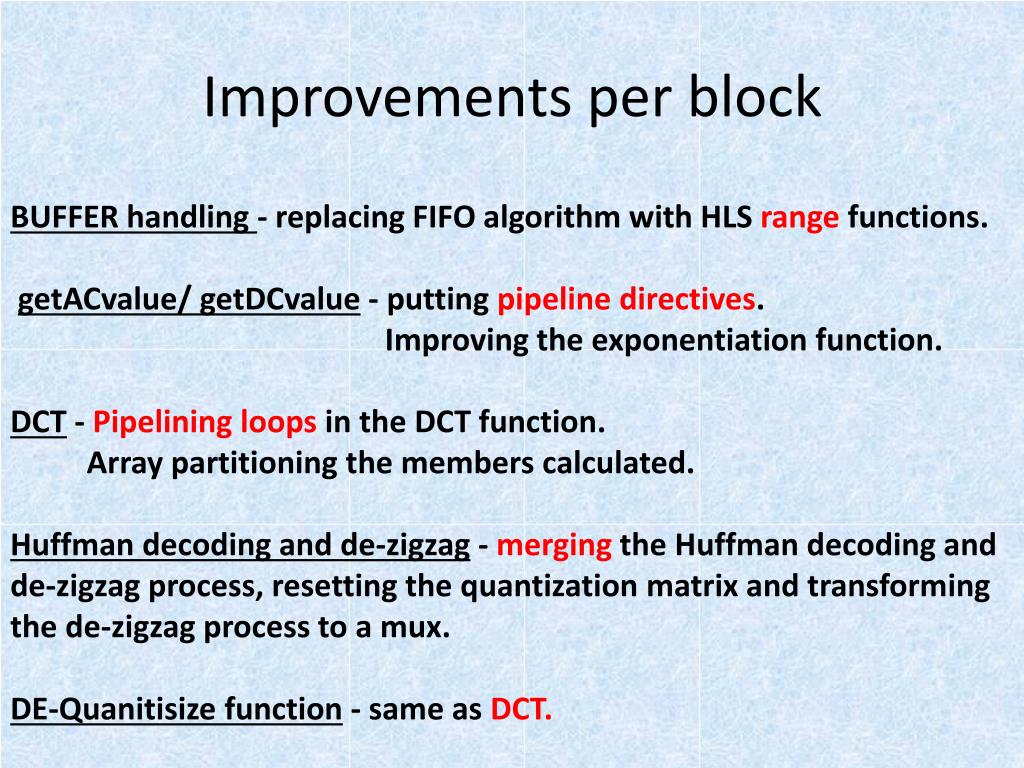 Improvements per block

BUFFER handling - replacing FIFO algorithm with HLS range functions.

getACvalue/ getDCvalue - putting pipeline directives.
Improving the exponentiation function.

DCT - Pipelining loops in the DCT function.
Array partitioning the members calculated.

Huffman decoding and de-zigzag - merging the Huffman decoding and de-zigzag process, resetting the quantization matrix and transforming the de-zigzag process to a mux.

DE-Quanitisize function - same as DCT.